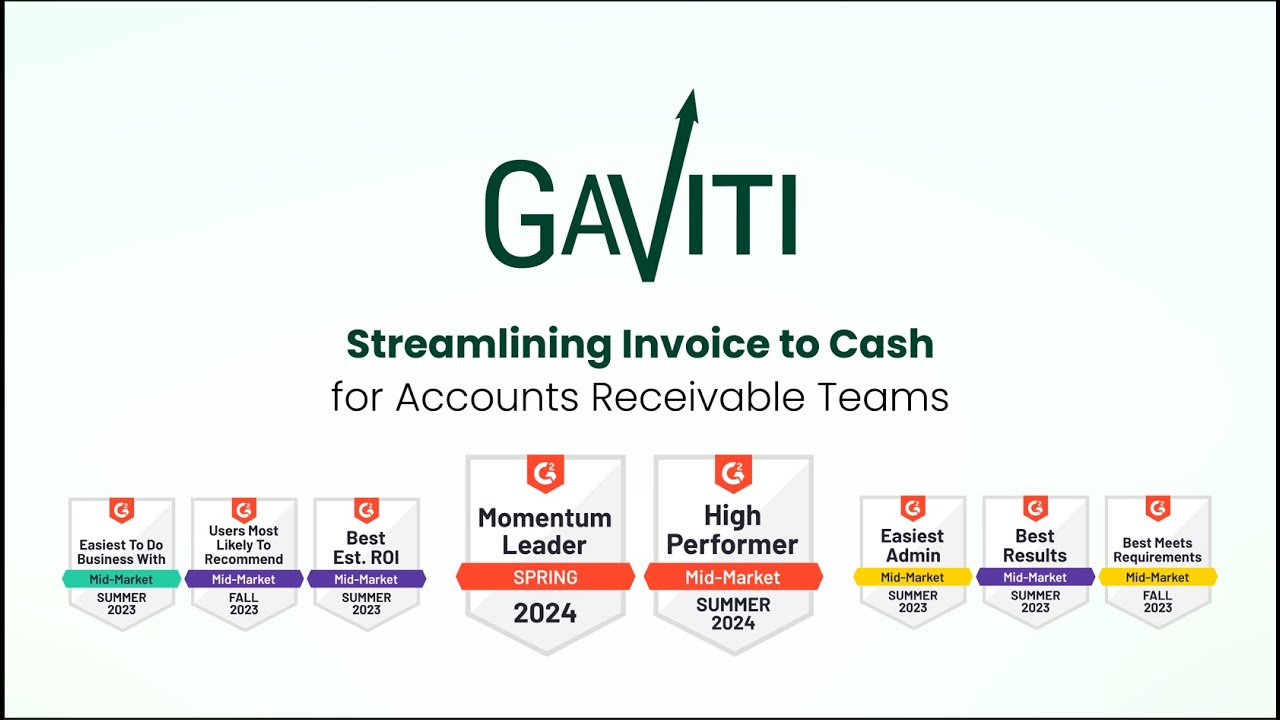 GAVITI

Streamlining Invoice to Cash
for Accounts Receivable Teams

G2
Easiest To Do Business With
Mid-Market
SUMMER 2023

G2
Users Most Likely To Recommend
Mid-Market
FALL 2023

G2
Best Est. ROI
Mid-Market
SUMMER 2023

G2
Momentum Leader
SPRING
2024

G2
High Performer
Mid-Market
SUMMER 2024

G2
Easiest Admin
Mid-Market
SUMMER 2023

G2
Best Results
Mid-Market
SUMMER 2023

G2
Best Meets Requirements
Mid-Market
FALL 2023